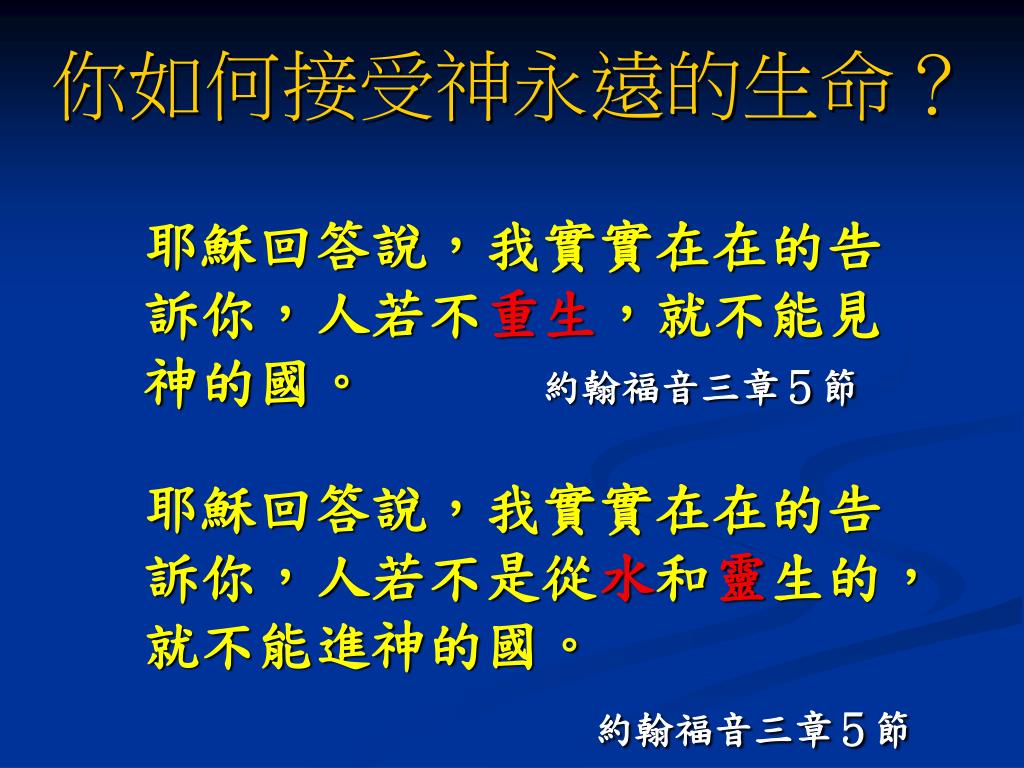 你如何接受神永遠的生命？

耶穌回答說，我實實在在的告訴你，人若不重生，就不能見神的國。 約翰福音三章５節

耶穌回答說，我實實在在的告訴你，人若不是從水和靈生的，就不能進神的國。

約翰福音三章５節